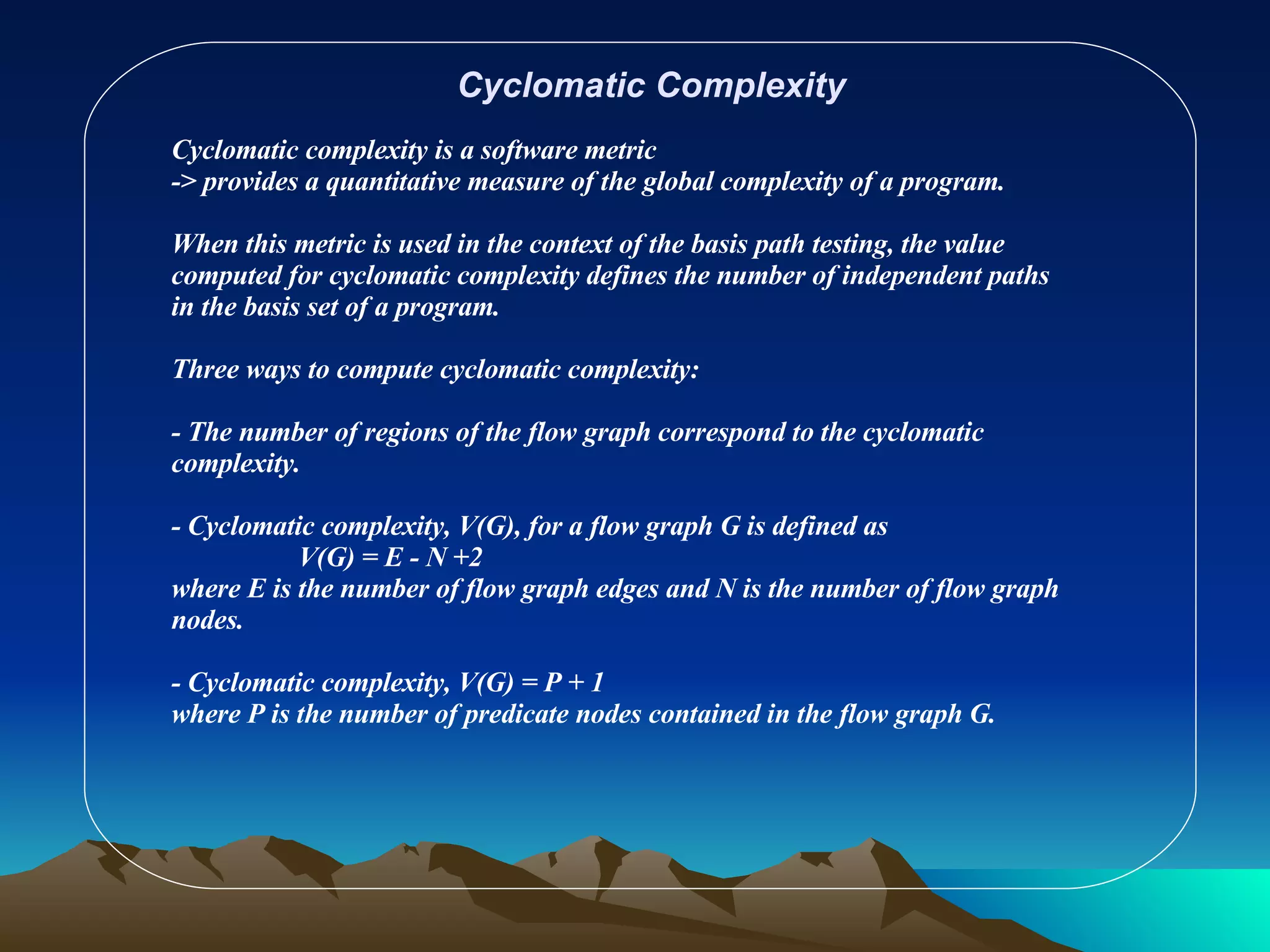 Cyclomatic Complexity

Cyclomatic complexity is a software metric
-> provides a quantitative measure of the global complexity of a program.

When this metric is used in the context of the basis path testing, the value computed for cyclomatic complexity defines the number of independent paths in the basis set of a program.

Three ways to compute cyclomatic complexity:

- The number of regions of the flow graph correspond to the cyclomatic complexity.

- Cyclomatic complexity, V(G), for a flow graph G is defined as
$V(G) = E - N + 2$
where E is the number of flow graph edges and N is the number of flow graph nodes.

- Cyclomatic complexity, $V(G) = P + 1$
where P is the number of predicate nodes contained in the flow graph G.